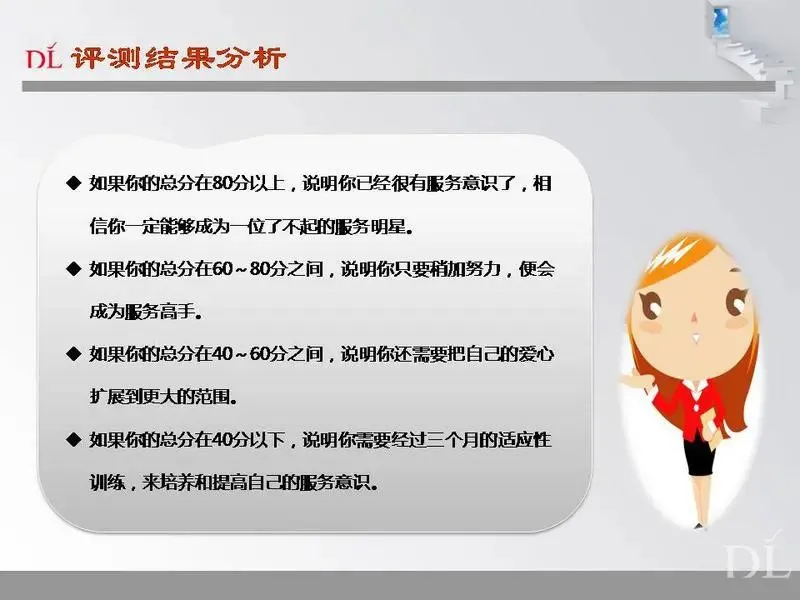 DL 评测结果分析

◆ 如果你的总分在80分以上，说明你已经很有服务意识了，相信你一定能够成为一位了不起的服务明星。

◆ 如果你的总分在60～80分之间，说明你只要稍加努力，便会成为服务高手。

◆ 如果你的总分在40～60分之间，说明你还需要把自己的爱心扩展到更大的范围。

◆ 如果你的总分在40分以下，说明你需要经过三个月的适应性训练，来培养和提高自己的服务意识。

DL